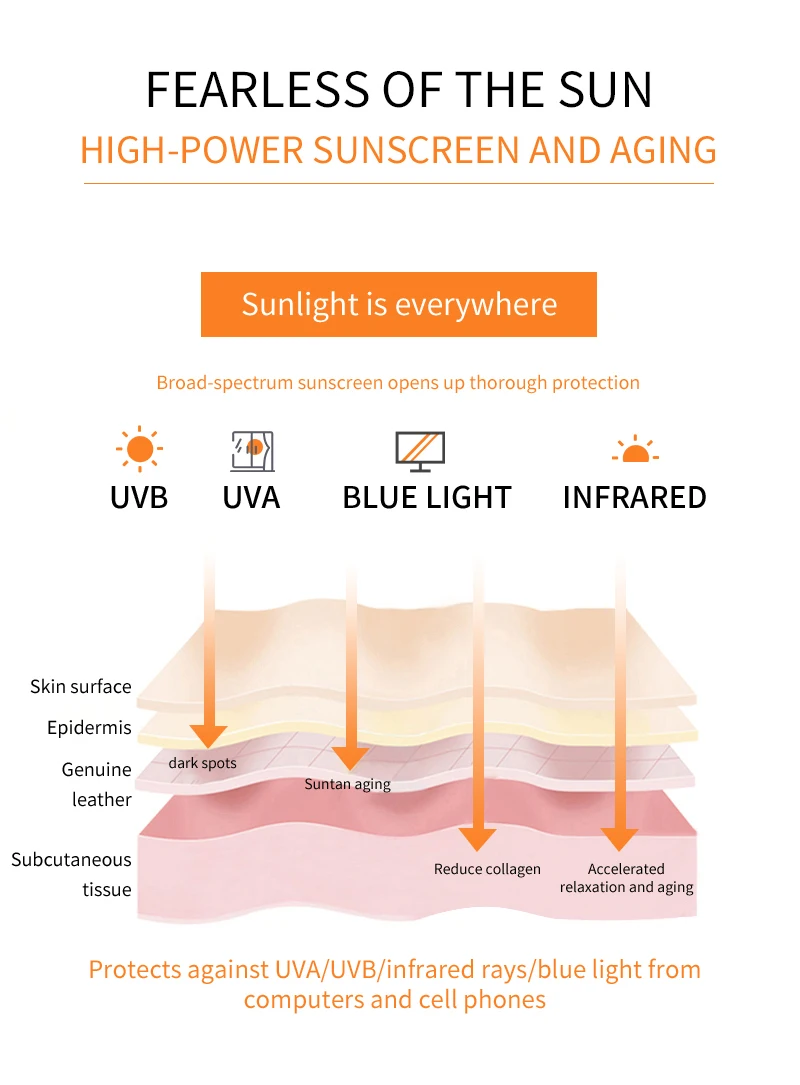 FEARLESS OF THE SUN
HIGH-POWER SUNSCREEN AND AGING

Sunlight is everywhere

Broad-spectrum sunscreen opens up thorough protection

UVB UVA BLUE LIGHT INFRARED

Skin surface
Epidermis
Genuine leather
Subcutaneous tissue

dark spots
Suntan aging
Reduce collagen
Accelerated relaxation and aging

Protects against UVA/UVB/infrared rays/blue light from computers and cell phones